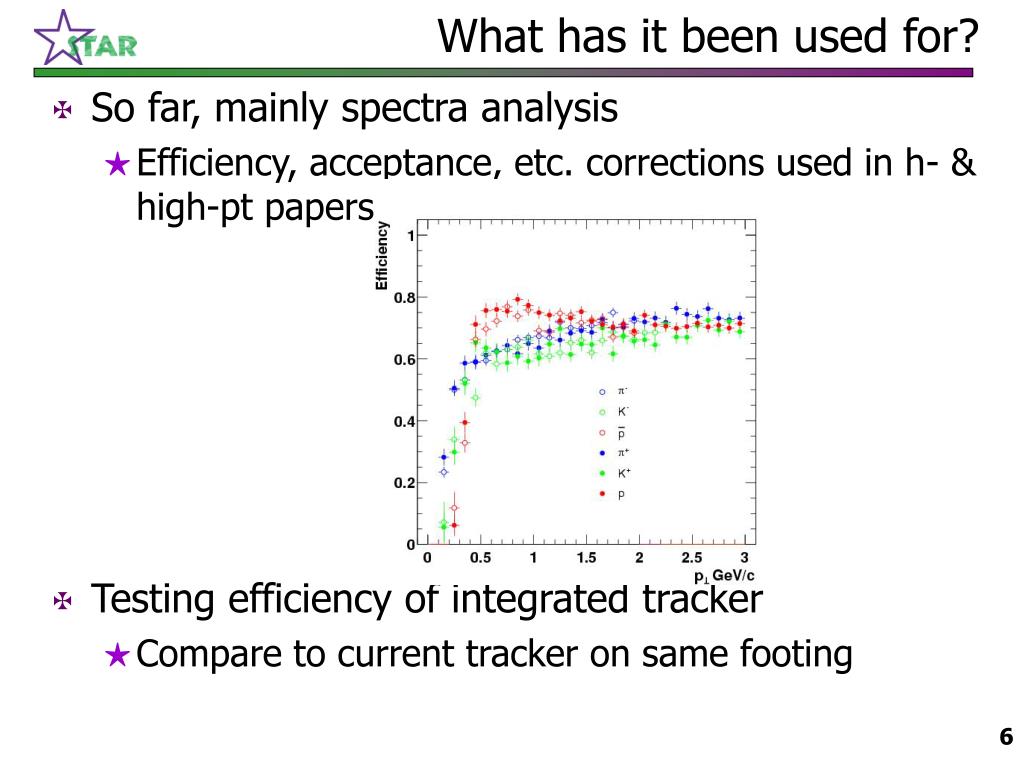 STAR

What has it been used for?

So far, mainly spectra analysis

Efficiency, acceptance, etc. corrections used in h- & high-pt papers

Efficiency

1

0.8

0.6

0.4

0.2

0

0 0.5 1 1.5 2 2.5 3

$p_{\perp}$ GeV/c

$\pi^-$

$K^-$

$\bar{p}$

$\pi^+$

$K^+$

p

Testing efficiency of integrated tracker

Compare to current tracker on same footing

6